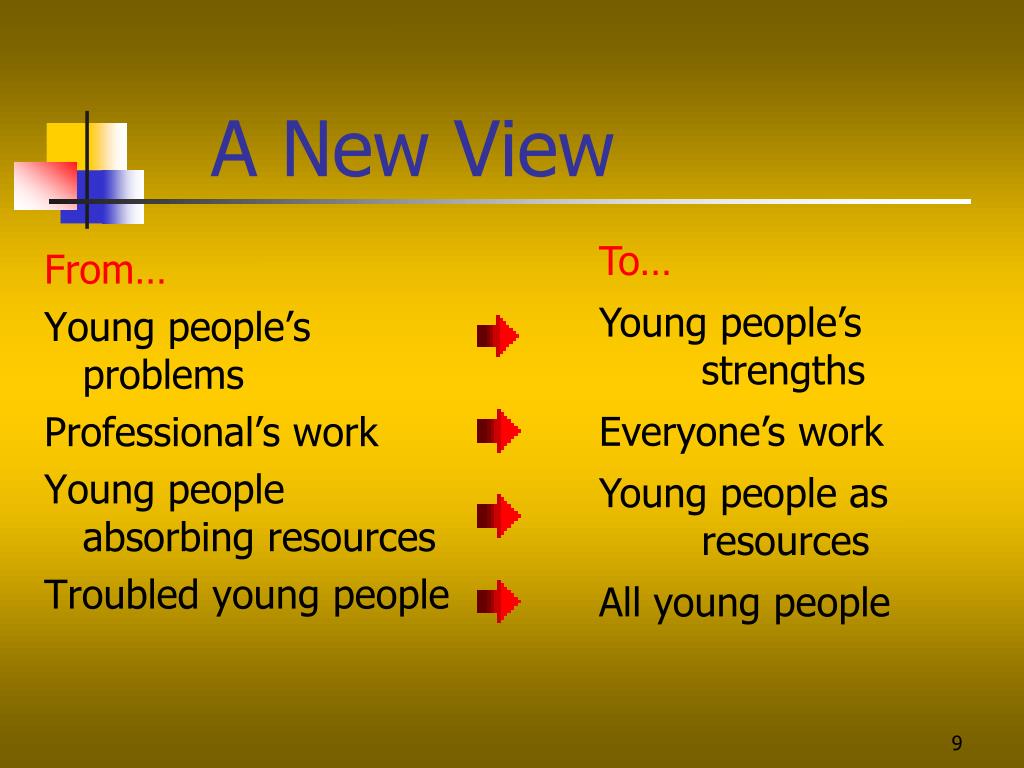 A New View

From…

Young people’s problems

Professional’s work

Young people absorbing resources

Troubled young people

To…

Young people’s strengths

Everyone’s work

Young people as resources

All young people

9